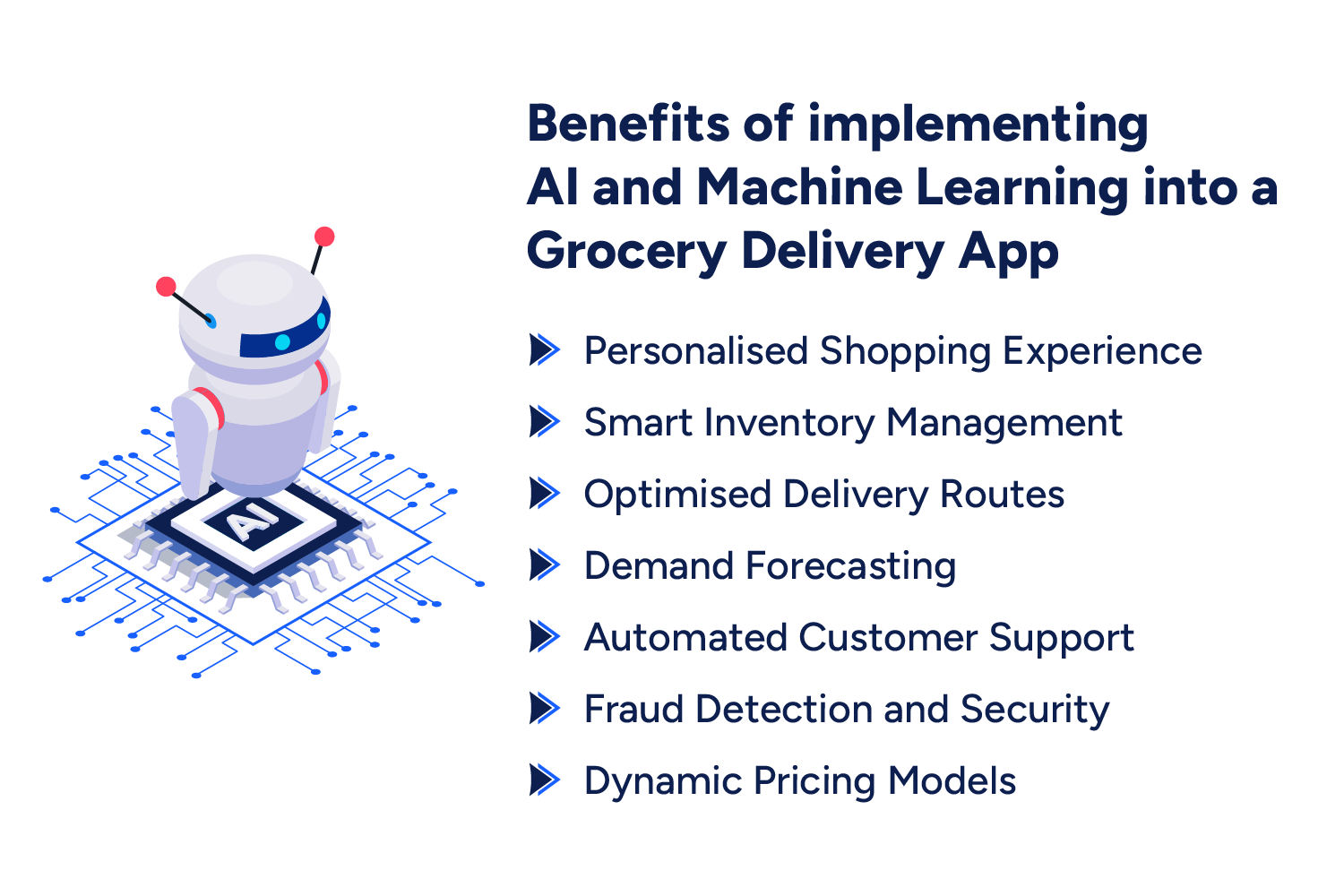 AI

Benefits of implementing AI and Machine Learning into a Grocery Delivery App

Personalised Shopping Experience
Smart Inventory Management
Optimised Delivery Routes
Demand Forecasting
Automated Customer Support
Fraud Detection and Security
Dynamic Pricing Models